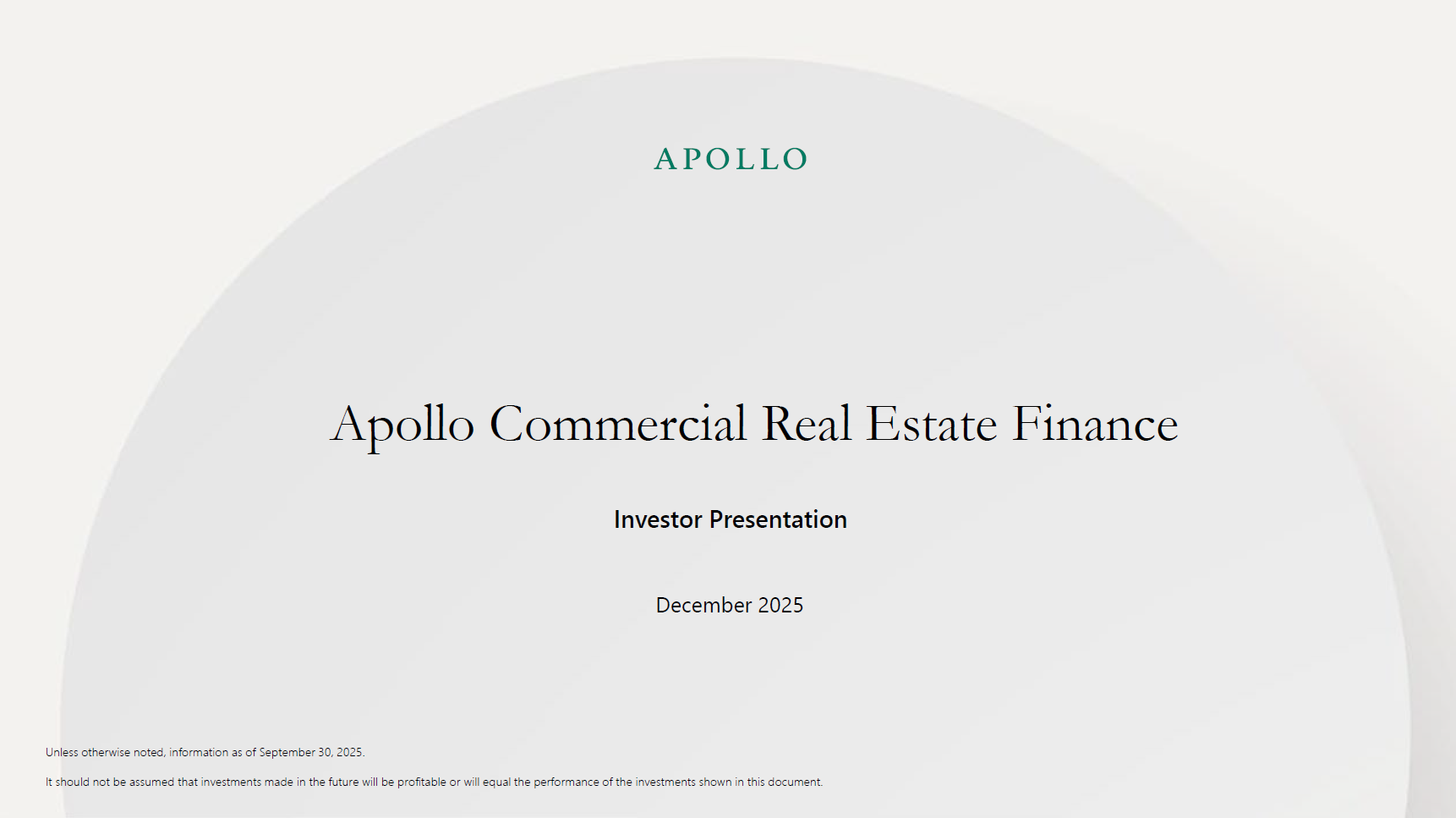 APOLLO

Apollo Commercial Real Estate Finance

Investor Presentation

December 2025

Unless otherwise noted, information as of September 30, 2025.

It should not be assumed that investments made in the future will be profitable or will equal the performance of the investments shown in this document.